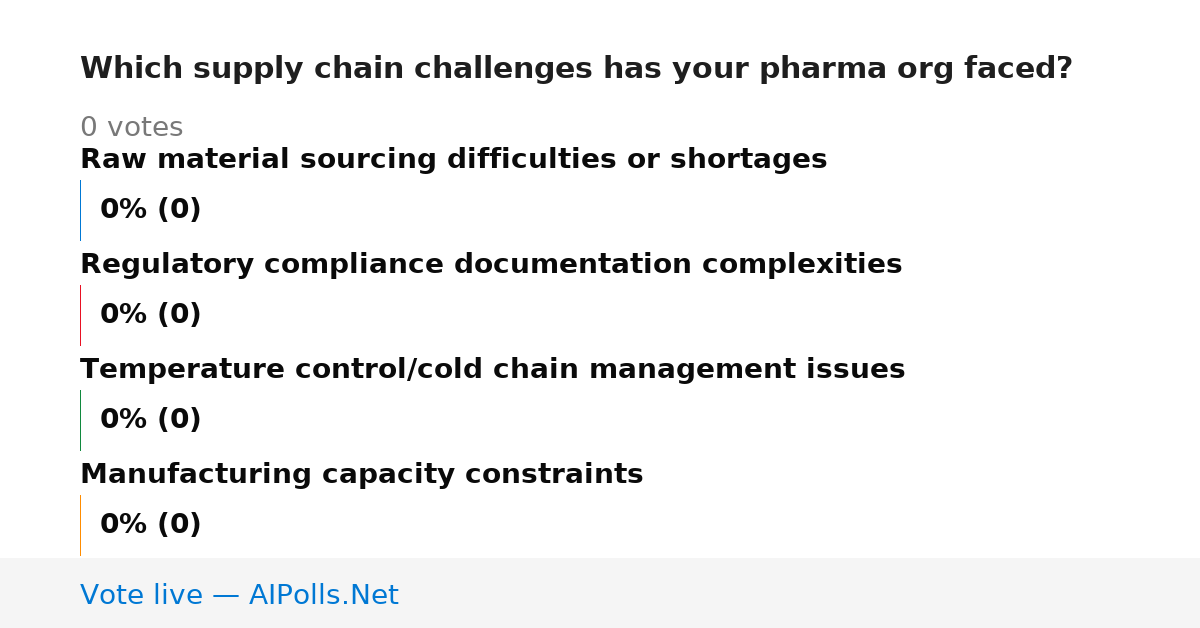 Which supply chain challenges has your pharma org faced?

0 votes

Raw material sourcing difficulties or shortages

0% (0)

Regulatory compliance documentation complexities

0% (0)

Temperature control/cold chain management issues

0% (0)

Manufacturing capacity constraints

0% (0)

Vote live — AIPolls.Net